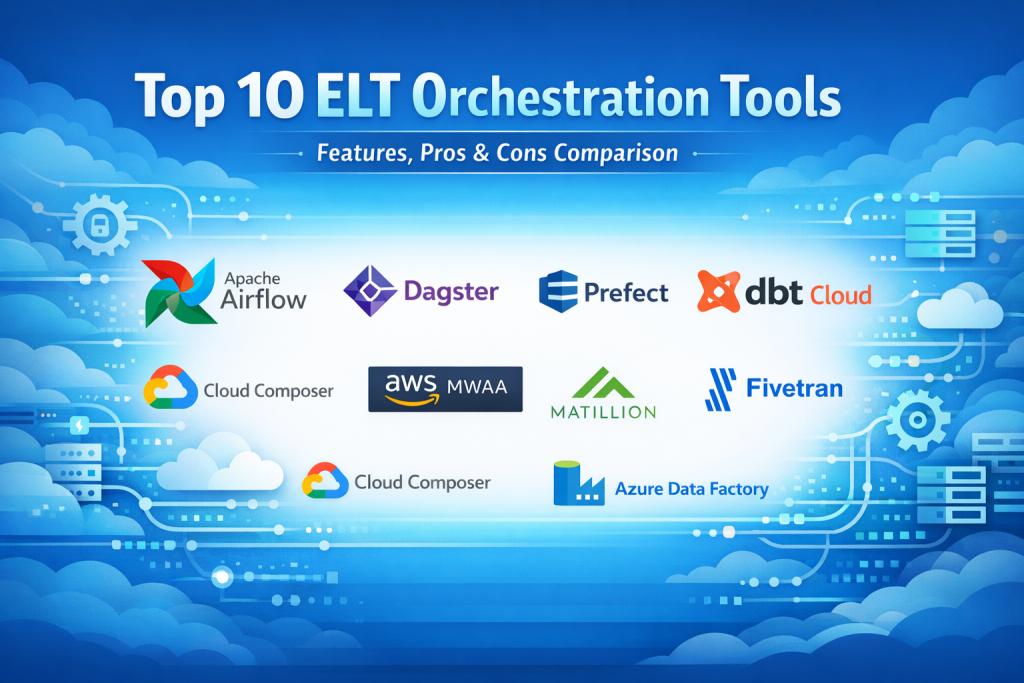 Top 10 ELT Orchestration Tools

Features, Pros & Cons Comparison

Apache Airflow

Dagster

Prefect

dbt Cloud

Cloud Composer

aws MWAA

MATILLION

Fivetran

Cloud Composer

Azure Data Factory